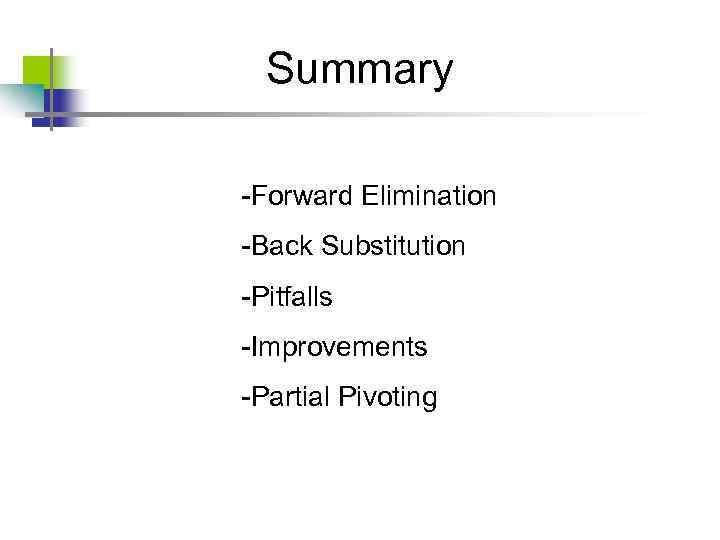 Summary

-Forward Elimination

-Back Substitution

-Pitfalls

-Improvements

-Partial Pivoting